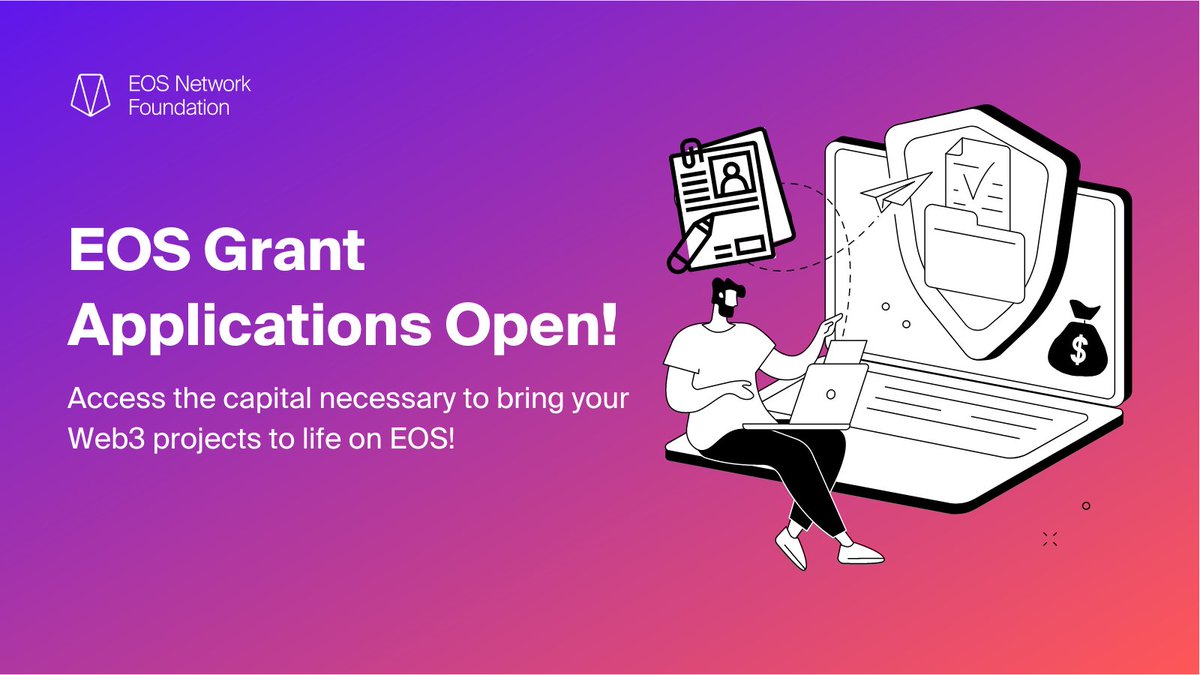 EOS Network Foundation

EOS Grant Applications Open!

Access the capital necessary to bring your Web3 projects to life on EOS!

$